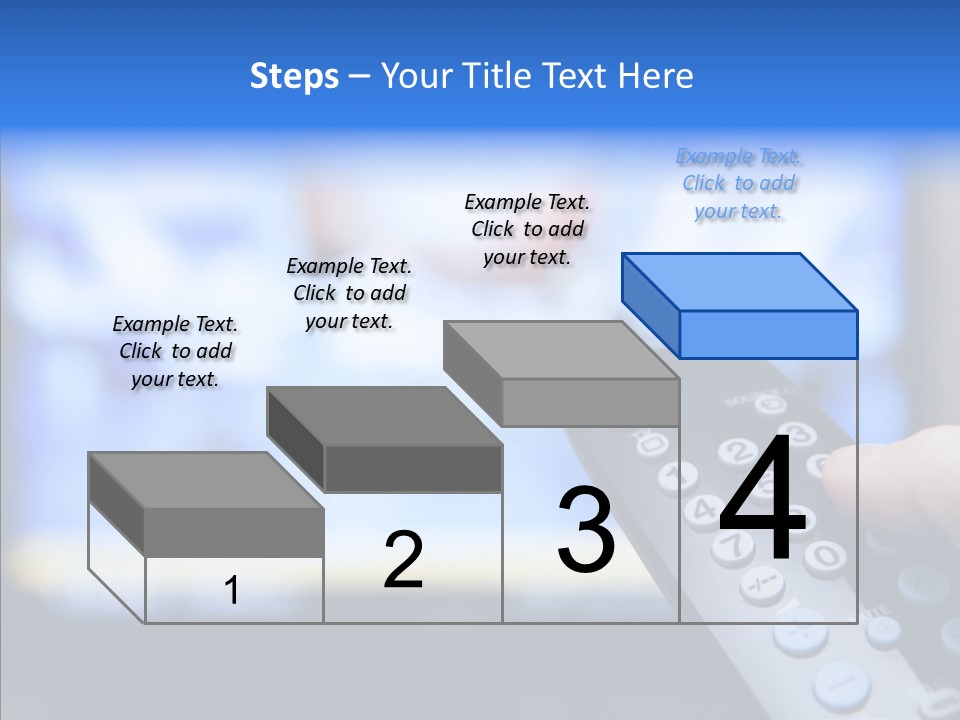 Steps – Your Title Text Here

Example Text. Click to add your text.

Example Text. Click to add your text.

Example Text. Click to add your text.

Example Text. Click to add your text.

1

2

3

4